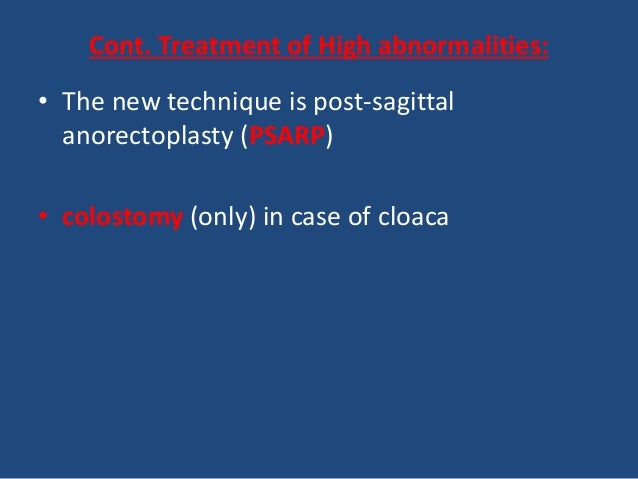 Cont. Treatment of High abnormalities:

• The new technique is post-sagittal anorectoplasty (PSARP)

• colostomy (only) in case of cloaca